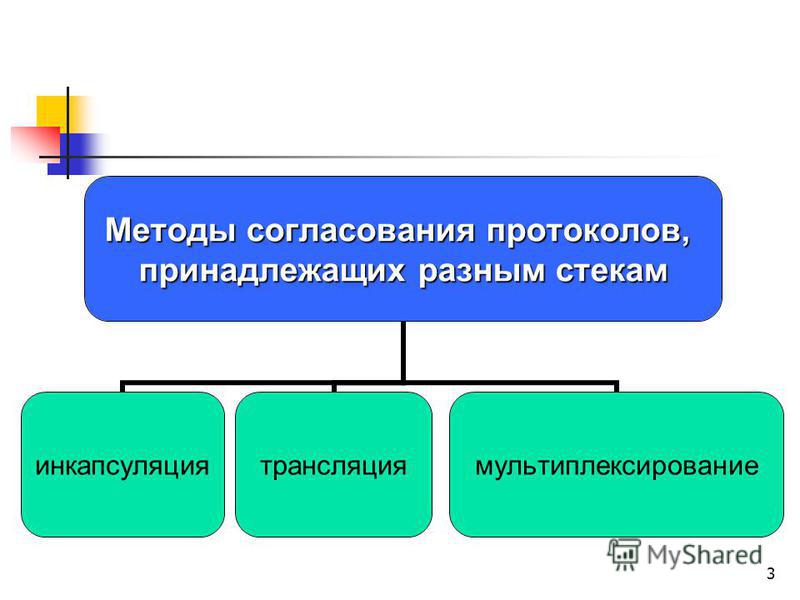 Методы согласования протоколов, принадлежащих разным стекам

инкапсуляция

трансляция

мультиплексирование

MyShared

3